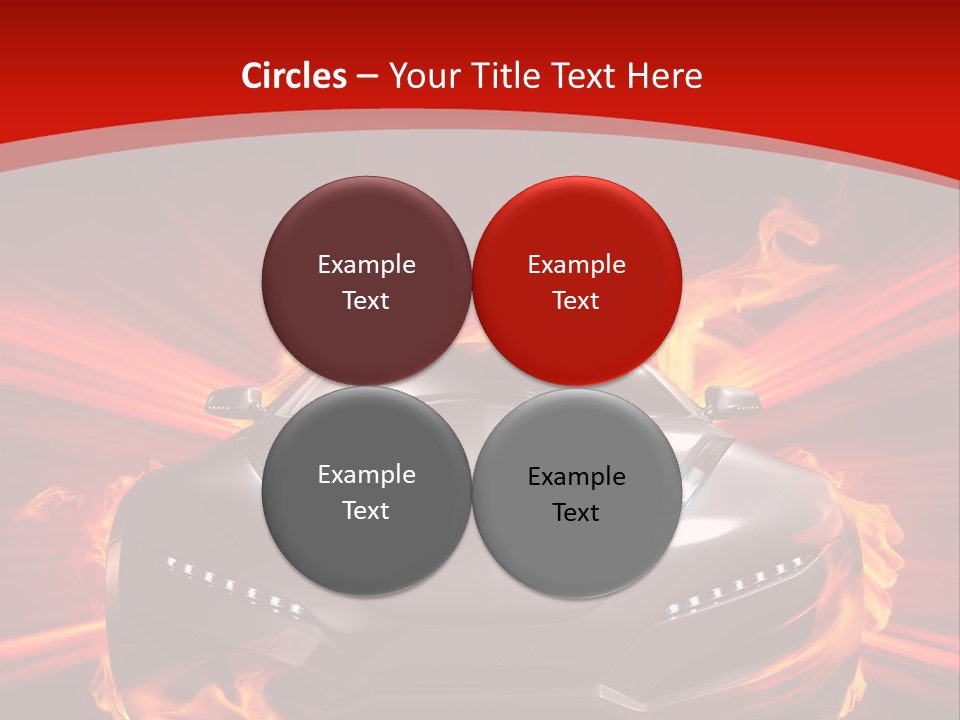 Circles – Your Title Text Here

Example Text

Example Text

Example Text

Example Text